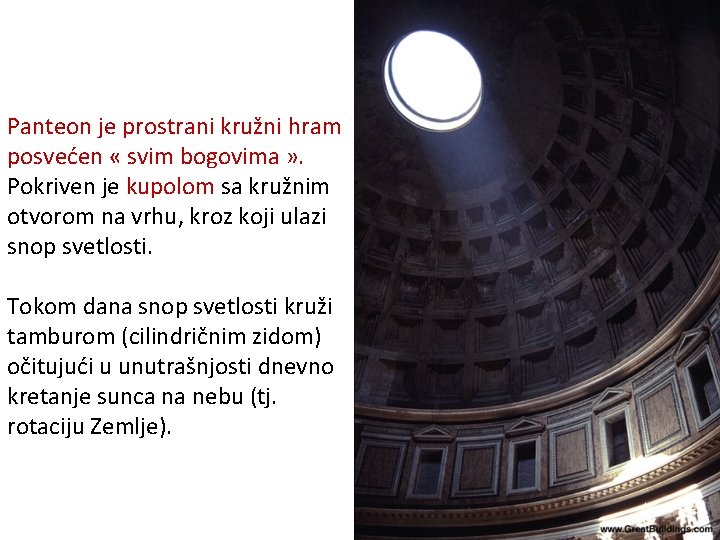 Panteon je prostrani kružni hram posvećen « svim bogovima ». Pokriven je kupolom sa kružnim otvorom na vrhu, kroz koji ulazi snop svetlosti.

Tokom dana snop svetlosti kruži tamburom (cilindričnim zidom) očitujući u unutrašnjosti dnevno kretanje sunca na nebu (tj. rotaciju Zemlje).

www.GreatBuildings.com